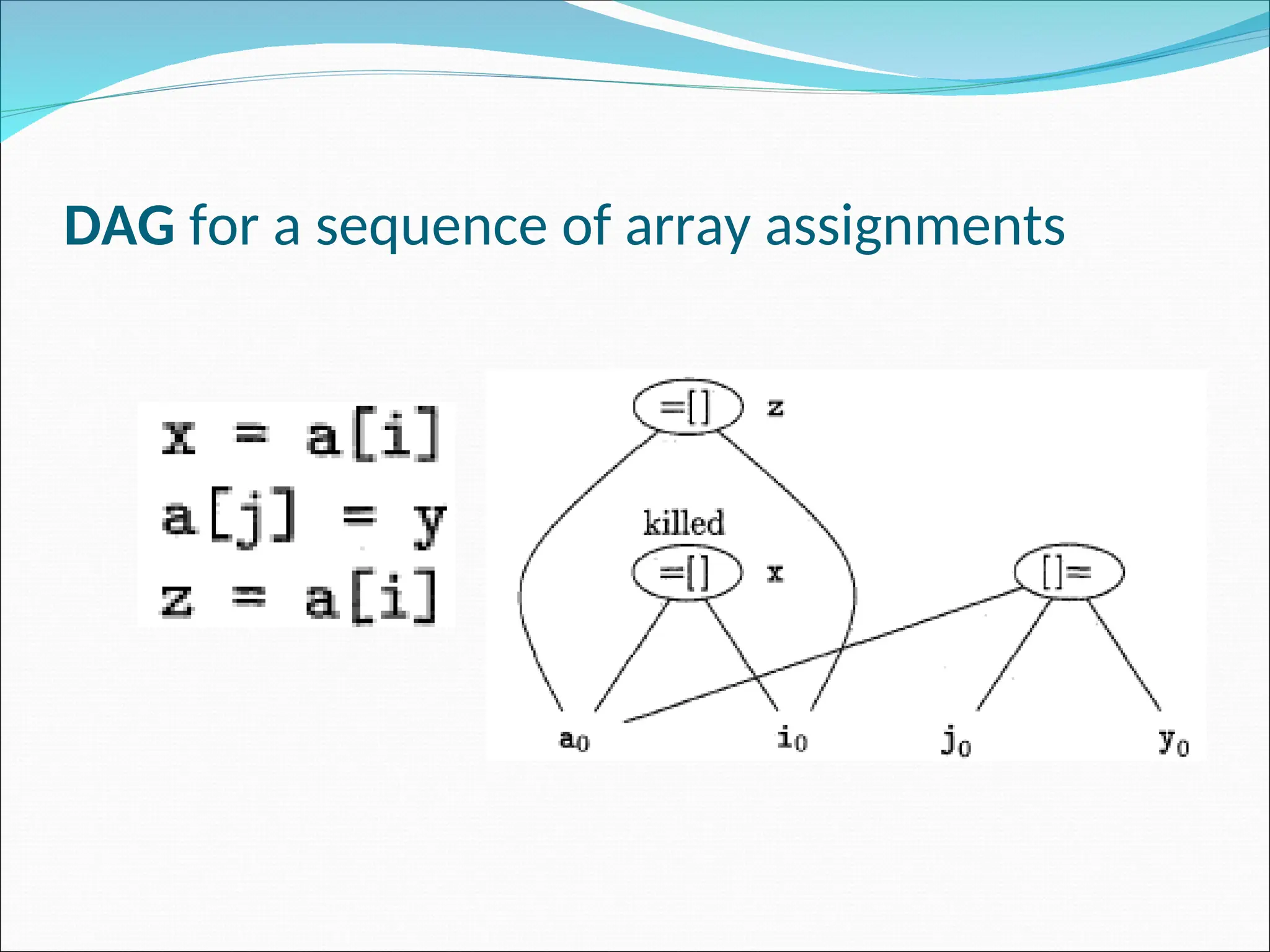 DAG for a sequence of array assignments

x = a[i]
a[j] = y
z = a[i]

=[] z

killed

=[] x

[]=

$a_0$

$i_0$

$j_0$

$y_0$